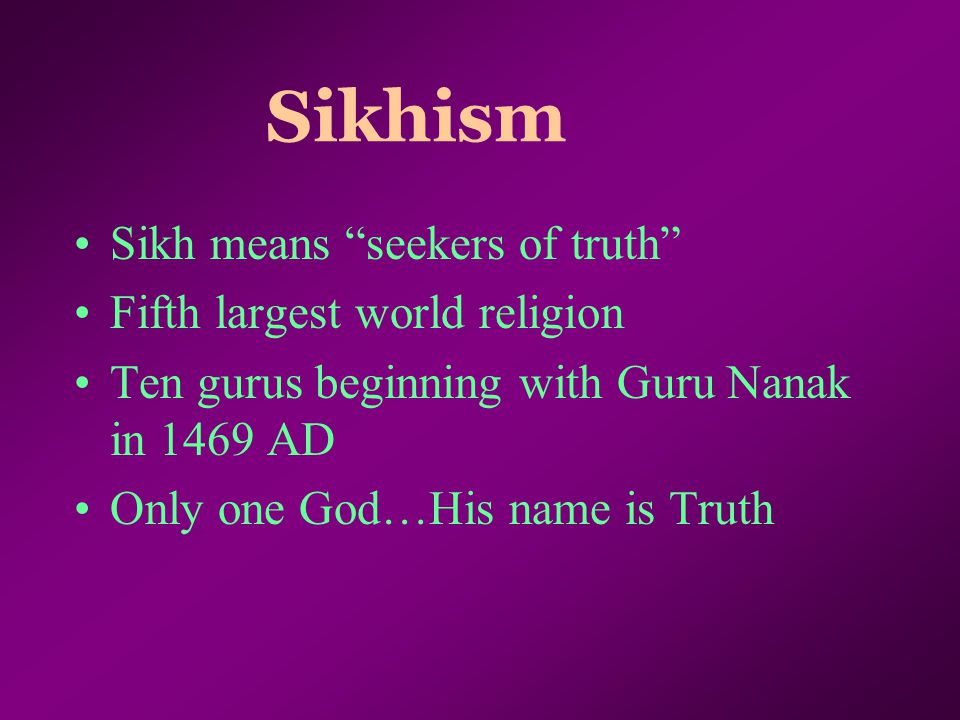 Sikhism

• Sikh means “seekers of truth”
• Fifth largest world religion
• Ten gurus beginning with Guru Nanak in 1469 AD
• Only one God…His name is Truth